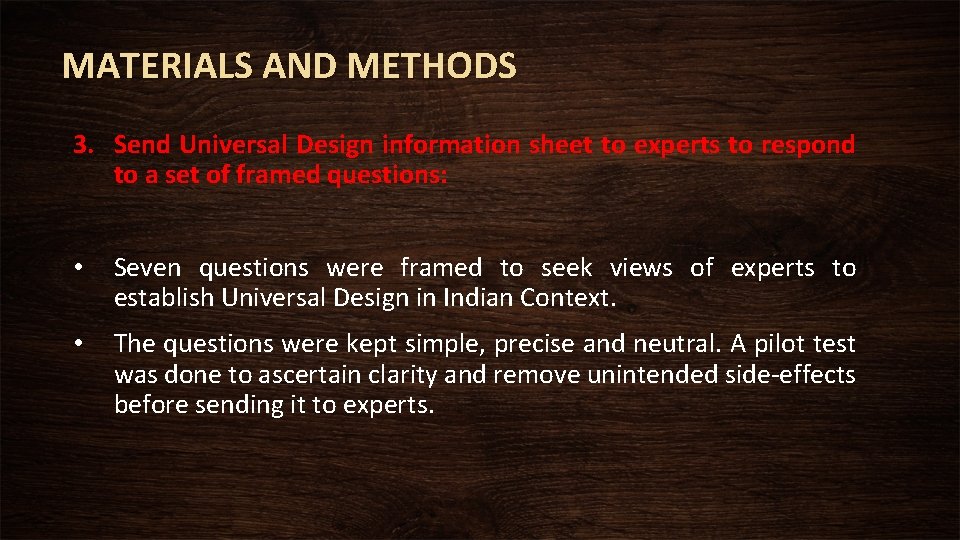 MATERIALS AND METHODS

3. Send Universal Design information sheet to experts to respond to a set of framed questions:

• Seven questions were framed to seek views of experts to establish Universal Design in Indian Context.

• The questions were kept simple, precise and neutral. A pilot test was done to ascertain clarity and remove unintended side-effects before sending it to experts.